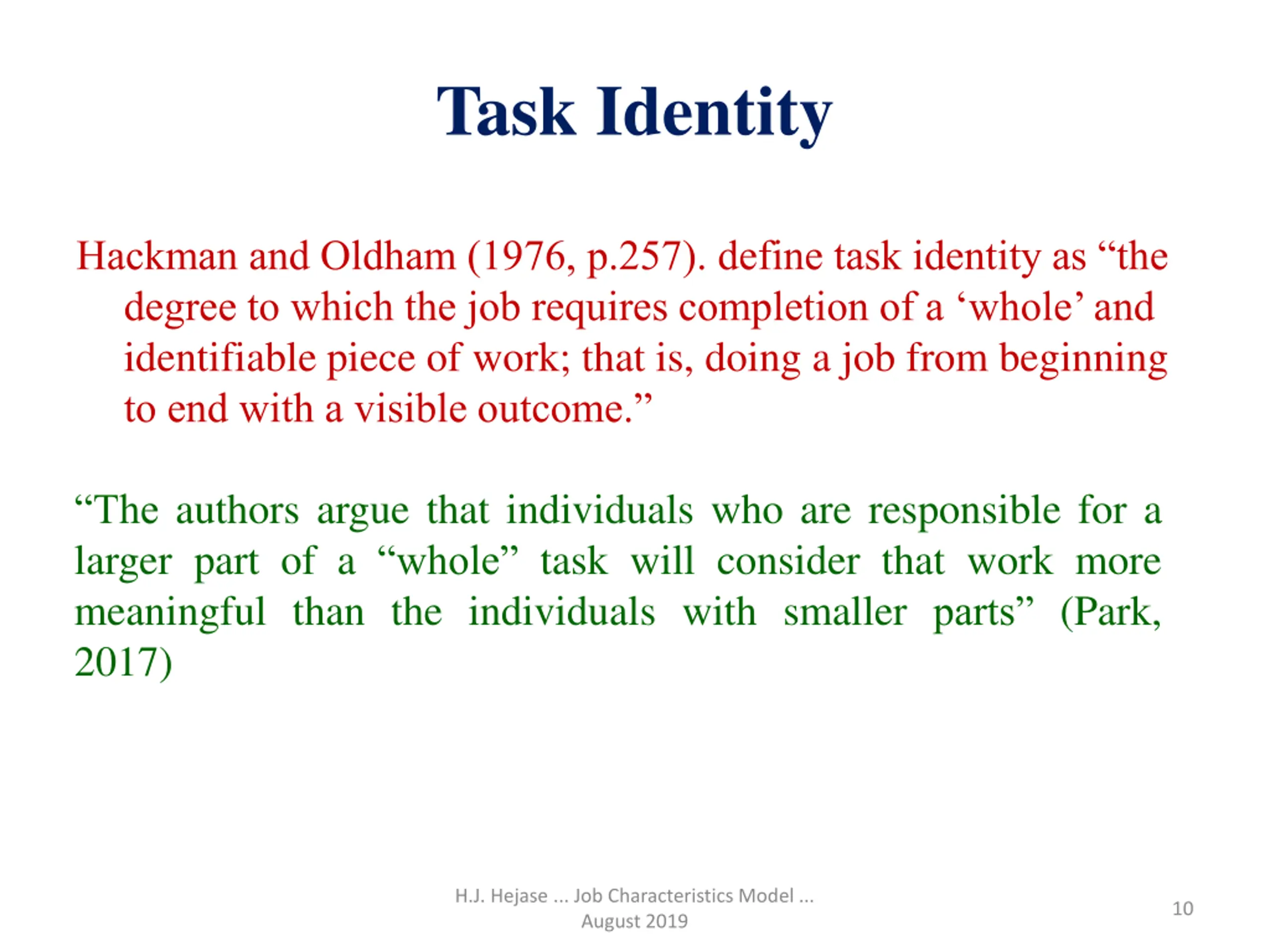 Task Identity

Hackman and Oldham (1976, p.257). define task identity as “the degree to which the job requires completion of a ‘whole’ and identifiable piece of work; that is, doing a job from beginning to end with a visible outcome.”

“The authors argue that individuals who are responsible for a larger part of a “whole” task will consider that work more meaningful than the individuals with smaller parts” (Park, 2017)

H.J. Hejase ... Job Characteristics Model ... August 2019

10